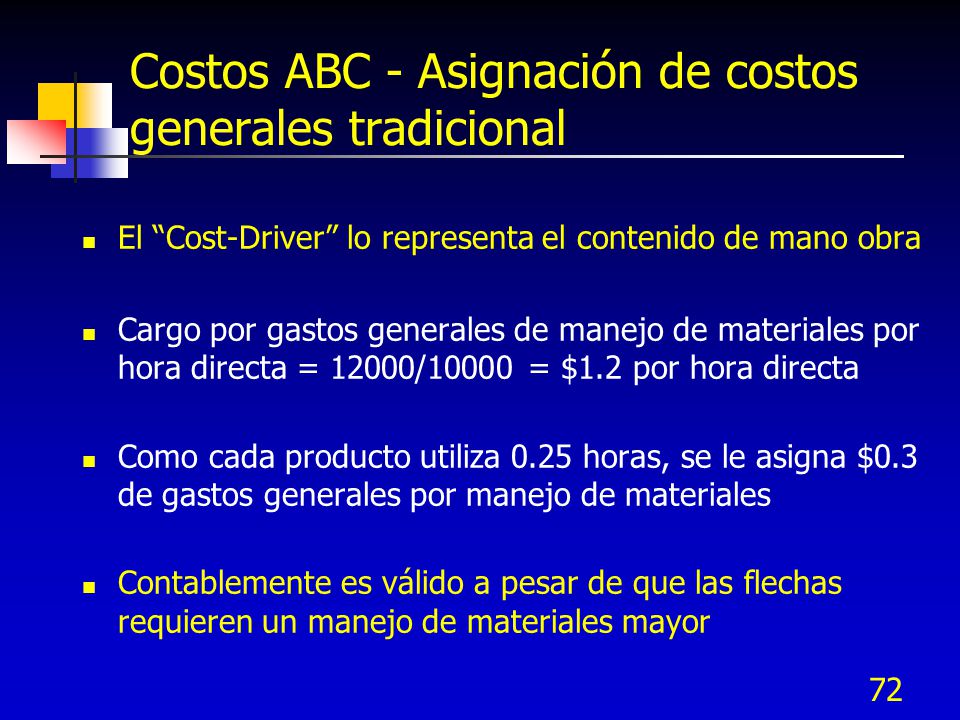 Costos ABC - Asignación de costos generales tradicional

- El “Cost-Driver” lo representa el contenido de mano obra

- Cargo por gastos generales de manejo de materiales por hora directa = 12000/10000 = \$1.2 por hora directa

- Como cada producto utiliza 0.25 horas, se le asigna \$0.3 de gastos generales por manejo de materiales

- Contablemente es válido a pesar de que las flechas requieren un manejo de materiales mayor

72